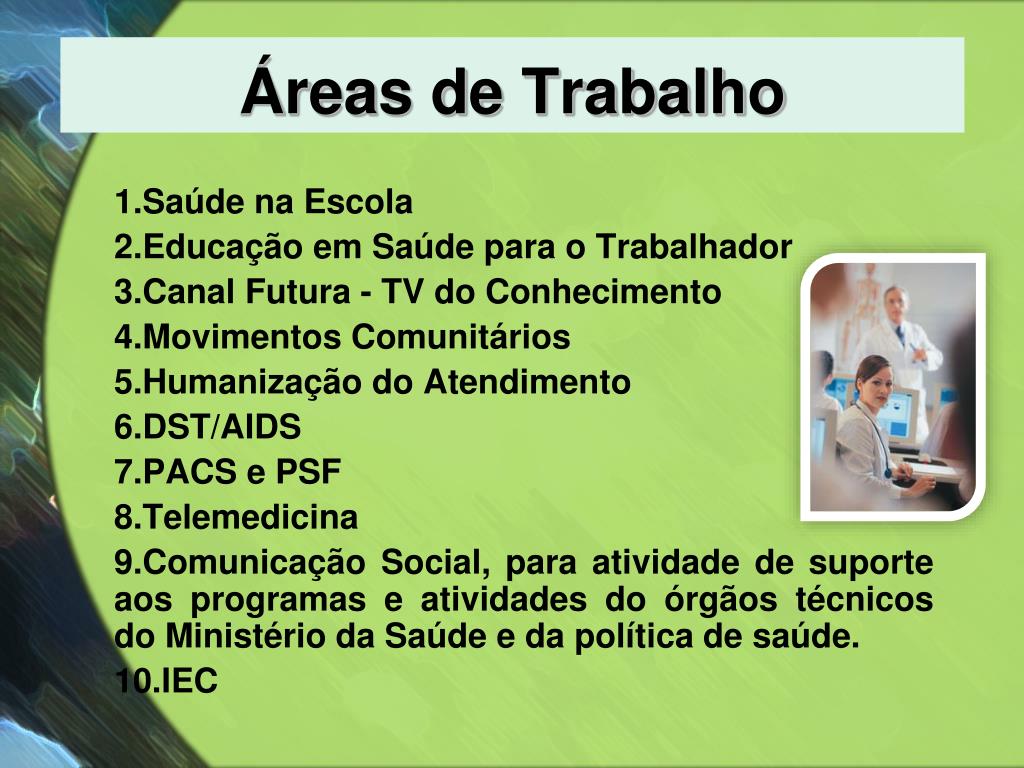 Áreas de Trabalho

1.Saúde na Escola
2.Educação em Saúde para o Trabalhador
3.Canal Futura - TV do Conhecimento
4.Movimentos Comunitários
5.Humanização do Atendimento
6.DST/AIDS
7.PACS e PSF
8.Telemedicina
9.Comunicação Social, para atividade de suporte aos programas e atividades do órgãos técnicos do Ministério da Saúde e da política de saúde.
10.IEC